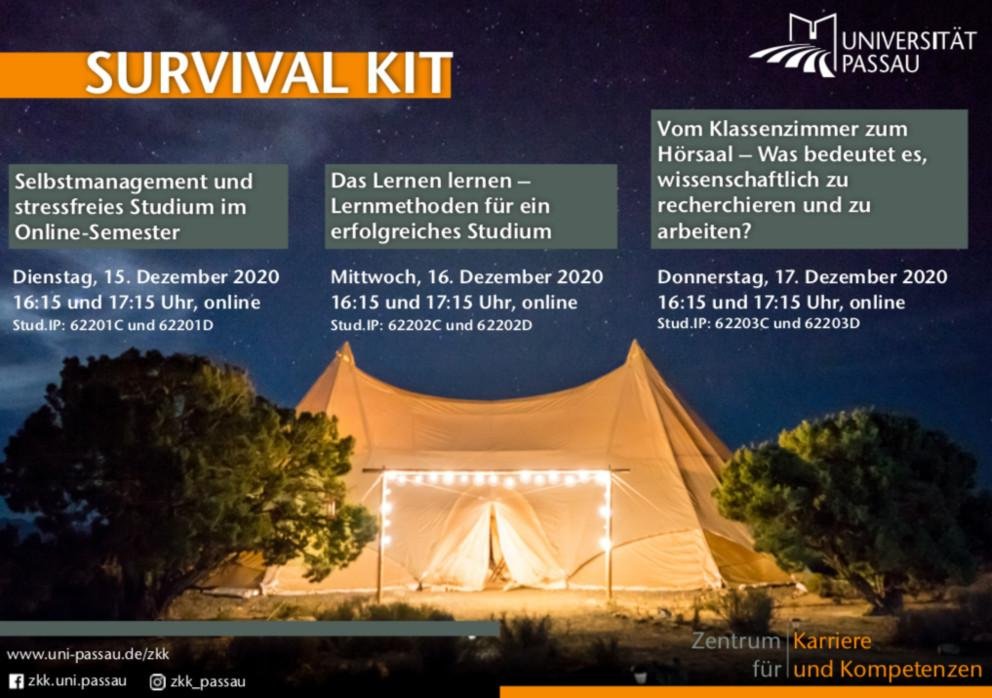 SURVIVAL KIT

UNIVERSITÄT PASSAU

Selbstmanagement und stressfreies Studium im Online-Semester

Dienstag, 15. Dezember 2020
16:15 und 17:15 Uhr, online
Stud.IP: 62201C und 62201D

Das Lernen lernen – Lernmethoden für ein erfolgreiches Studium

Mittwoch, 16. Dezember 2020
16:15 und 17:15 Uhr, online
Stud.IP: 62202C und 62202D

Vom Klassenzimmer zum Hörsaal – Was bedeutet es, wissenschaftlich zu recherchieren und zu arbeiten?

Donnerstag, 17. Dezember 2020
16:15 und 17:15 Uhr, online
Stud.IP: 62203C und 62203D

www.uni-passau.de/zkk
zkk.uni.passau zkk_passau

Zentrum für Karriere und Kompetenzen